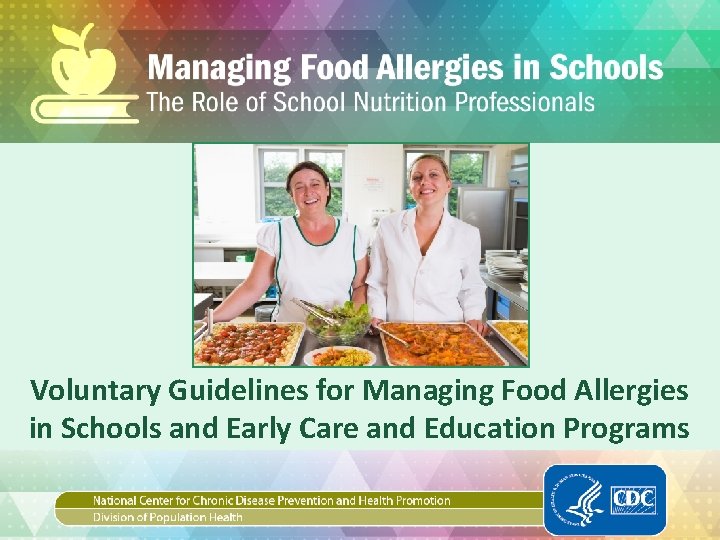 Managing Food Allergies in Schools
The Role of School Nutrition Professionals

Voluntary Guidelines for Managing Food Allergies in Schools and Early Care and Education Programs

National Center for Chronic Disease Prevention and Health Promotion
Division of Population Health

CDC